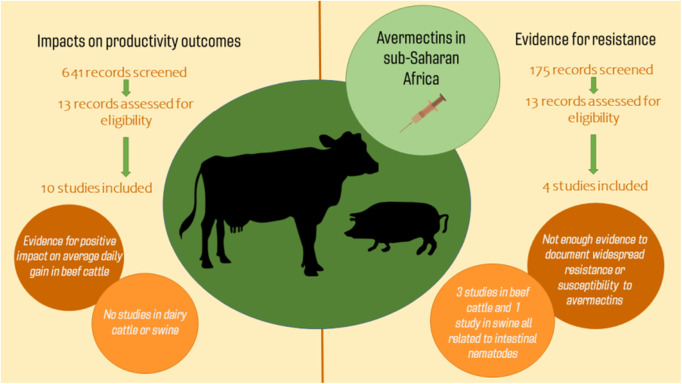 Impacts on productivity outcomes

641 records screened

13 records assessed for eligibility

10 studies included

Evidence for positive impact on average daily gain in beef cattle

No studies in dairy cattle or swine

Avermectins in sub-Saharan Africa

Evidence for resistance

175 records screened

13 records assessed for eligibility

4 studies included

Not enough evidence to document widespread resistance or susceptibility to avermectins

3 studies in beef cattle and 1 study in swine all related to intestinal nematodes